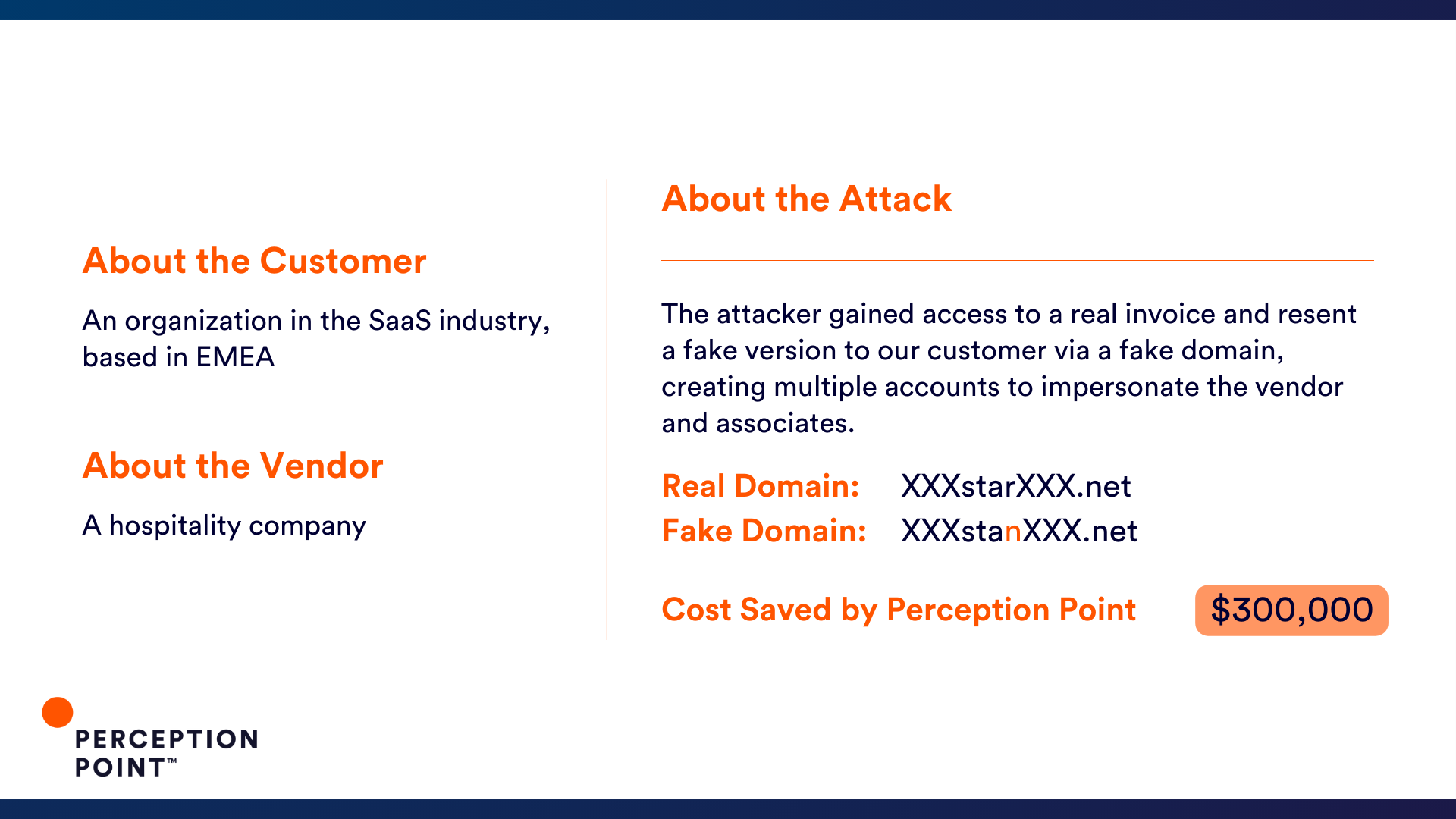 About the Customer

An organization in the SaaS industry, based in EMEA

About the Vendor

A hospitality company

About the Attack

The attacker gained access to a real invoice and resent a fake version to our customer via a fake domain, creating multiple accounts to impersonate the vendor and associates.

Real Domain: XXXstarXXX.net
Fake Domain: XXXstanXXX.net

Cost Saved by Perception Point $300,000

PERCEPTION POINT™